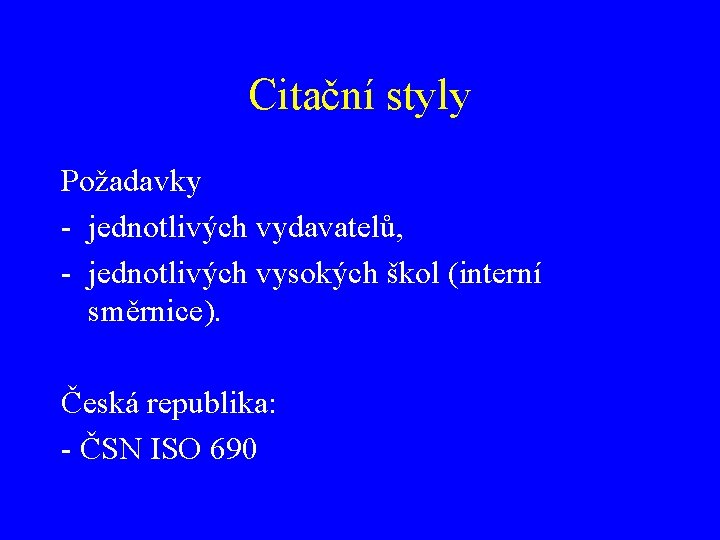 Citační styly

Požadavky
- jednotlivých vydavatelů,
- jednotlivých vysokých škol (interní směrnice).

Česká republika:
- ČSN ISO 690